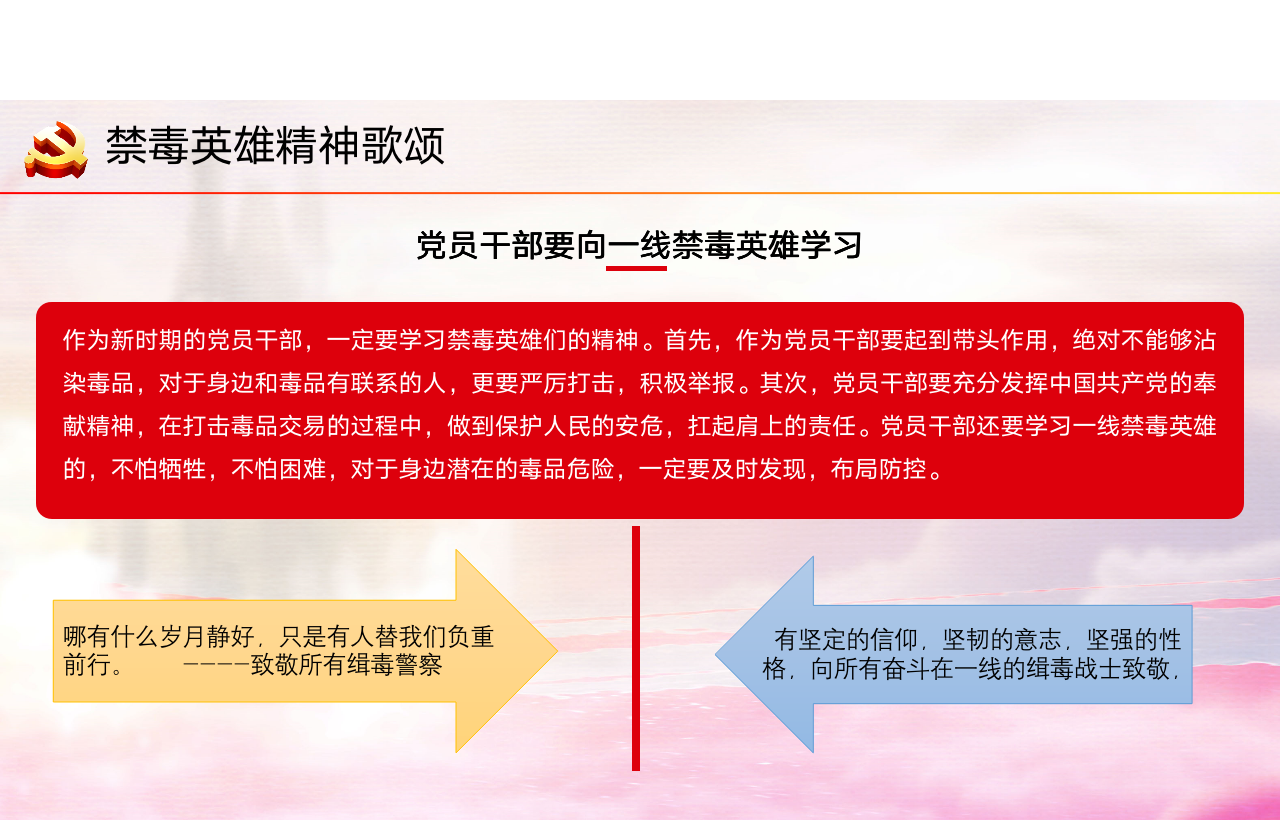 禁毒英雄精神歌颂

党员干部要向一线禁毒英雄学习

作为新时期的党员干部，一定要学习禁毒英雄们的精神。首先，作为党员干部要起到带头作用，绝对不能够沾染毒品，对于身边和毒品有联系的人，更要严厉打击，积极举报。其次，党员干部要充分发挥中国共产党的奉献精神，在打击毒品交易的过程中，做到保护人民的安危，扛起肩上的责任。党员干部还要学习一线禁毒英雄的，不怕牺牲，不怕困难，对于身边潜在的毒品危险，一定要及时发现，布局防控。

哪有什么岁月静好，只是有人替我们负重前行。 ————致敬所有缉毒警察

有坚定的信仰，坚韧的意志，坚强的性格，向所有奋斗在一线的缉毒战士致敬，